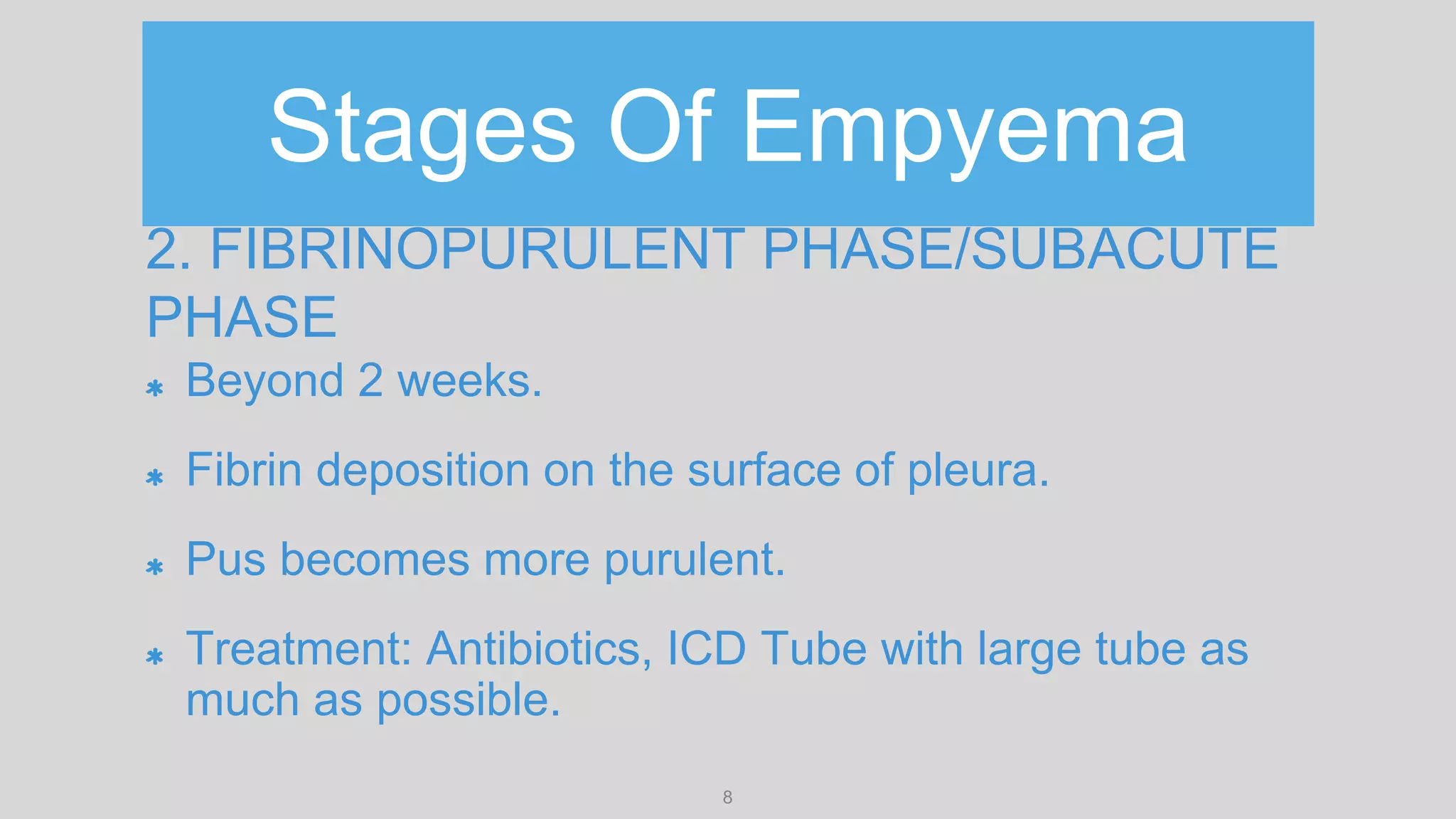 Stages Of Empyema

2. FIBRINOPURULENT PHASE/SUBACUTE PHASE

* Beyond 2 weeks.
* Fibrin deposition on the surface of pleura.
* Pus becomes more purulent.
* Treatment: Antibiotics, ICD Tube with large tube as much as possible.

8